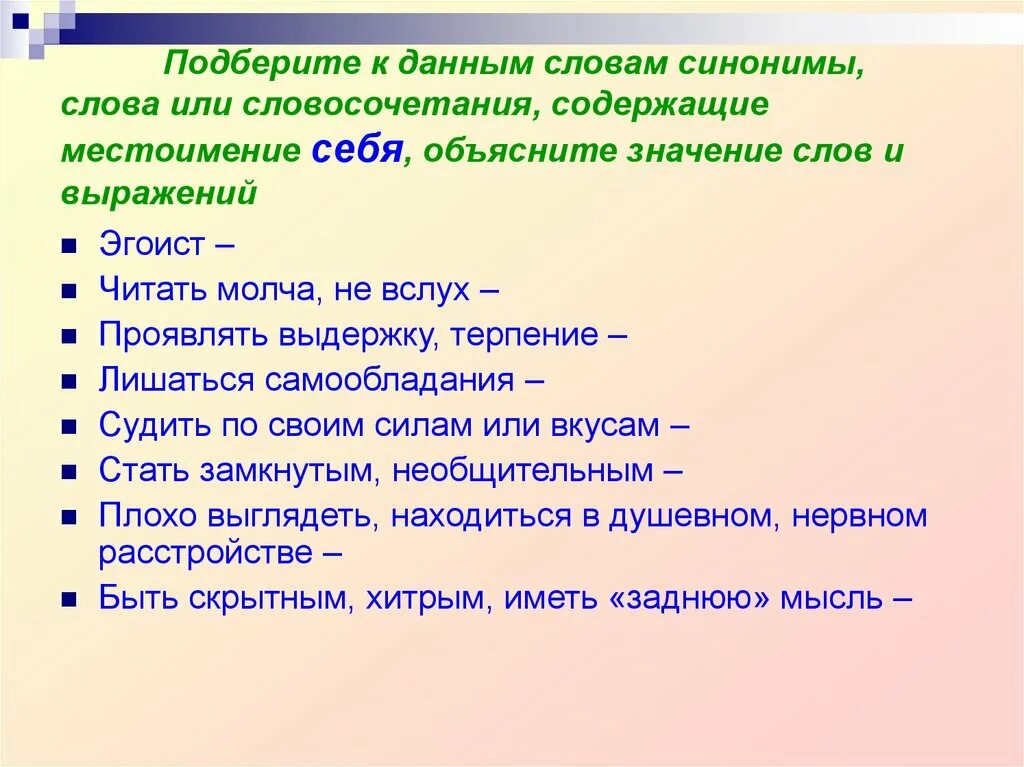 Подберите к данным словам синонимы, слова или словосочетания, содержащие местоимение себя, объясните значение слов и выражений

- Эгоист –
- Читать молча, не вслух –
- Проявлять выдержку, терпение –
- Лишаться самообладания –
- Судить по своим силам или вкусам –
- Стать замкнутым, необщительным –
- Плохо выглядеть, находиться в душевном, нервном расстройстве –
- Быть скрытным, хитрым, иметь «заднюю» мысль –